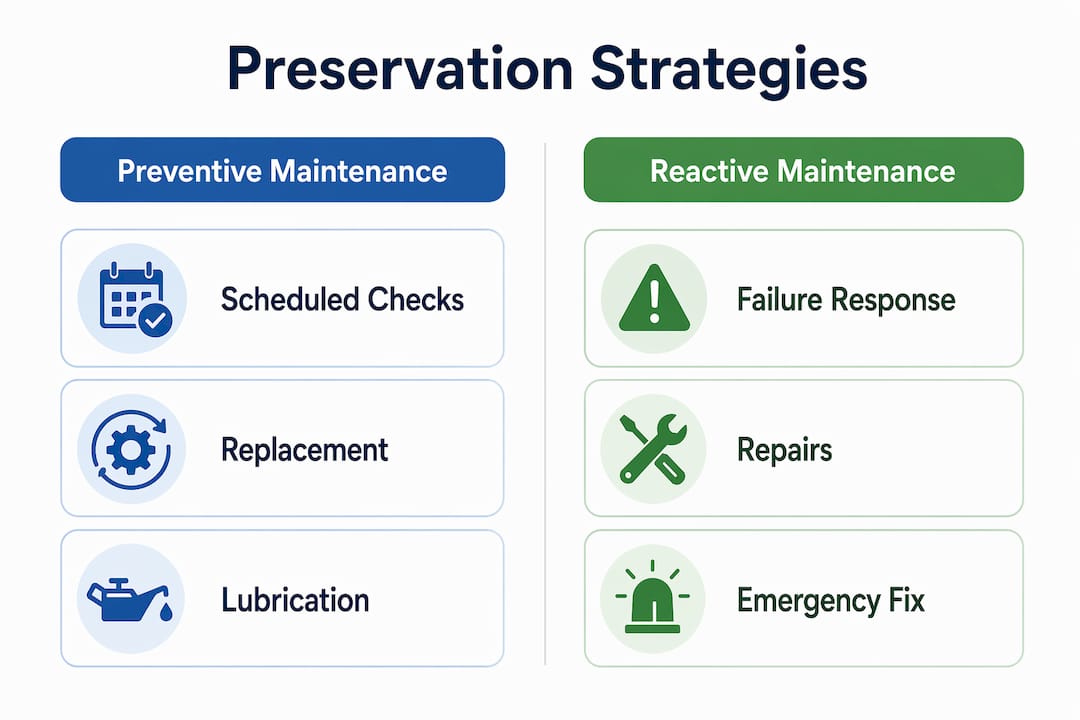 Preservation Strategies

Preventive Maintenance

Scheduled Checks

Replacement

Lubrication

Reactive Maintenance

Failure Response

Repairs

Emergency Fix